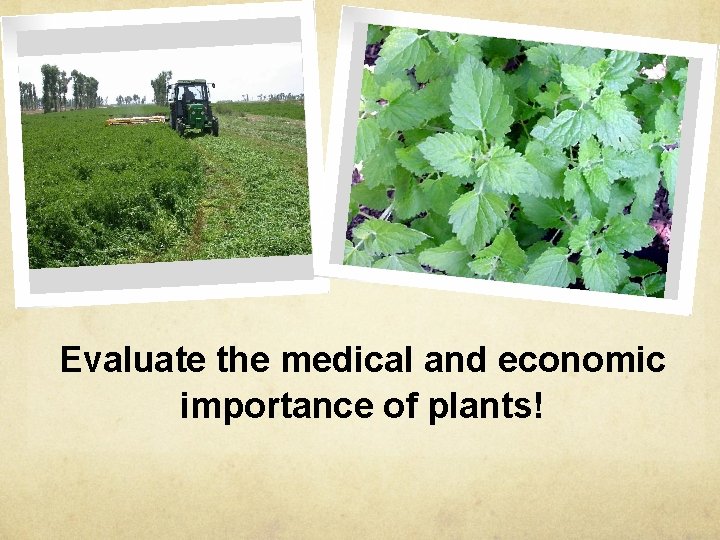 Evaluate the medical and economic importance of plants!